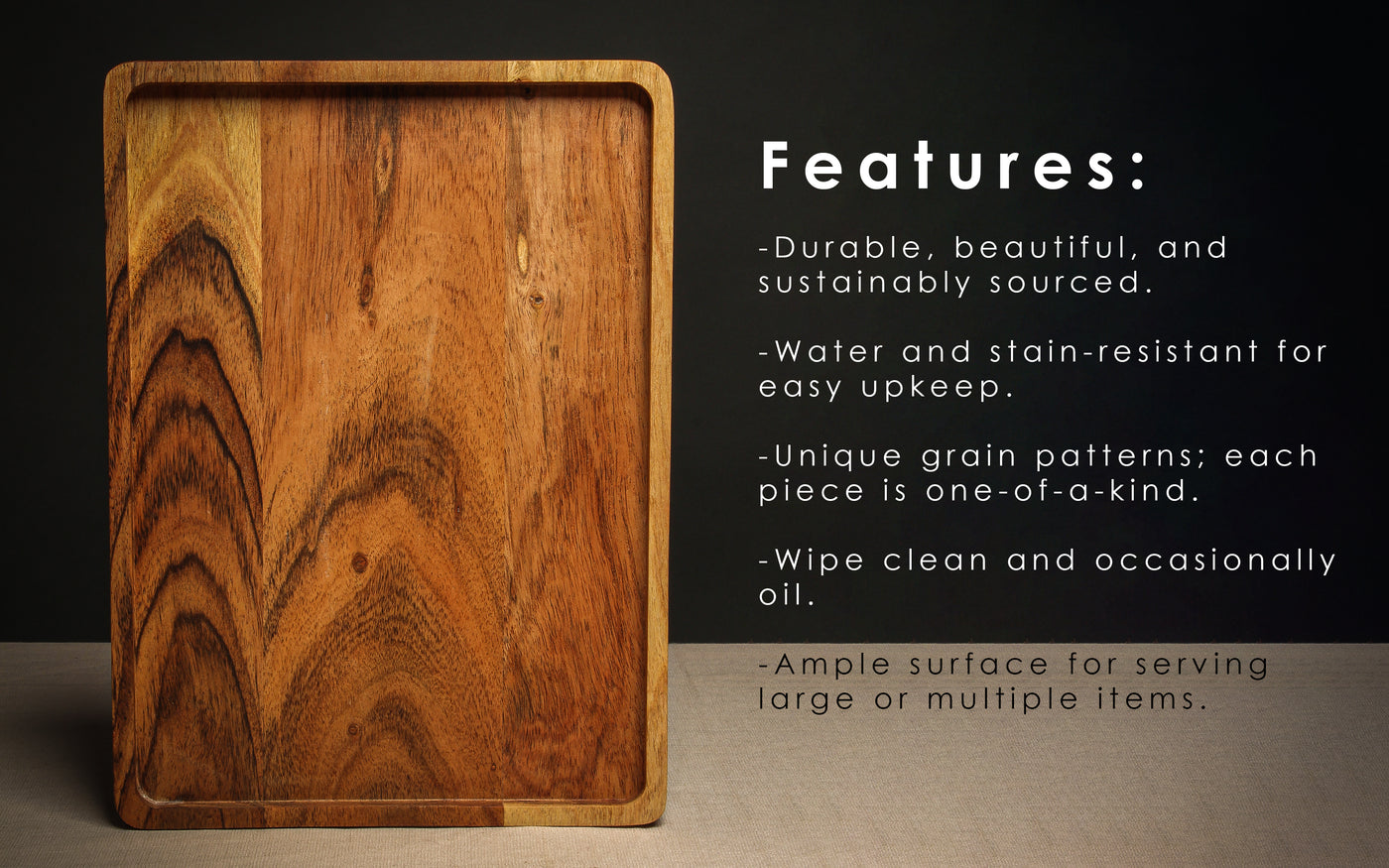 Features:

-Durable, beautiful, and sustainably sourced.

-Water and stain-resistant for easy upkeep.

-Unique grain patterns; each piece is one-of-a-kind.

-Wipe clean and occasionally oil.

-Ample surface for serving large or multiple items.